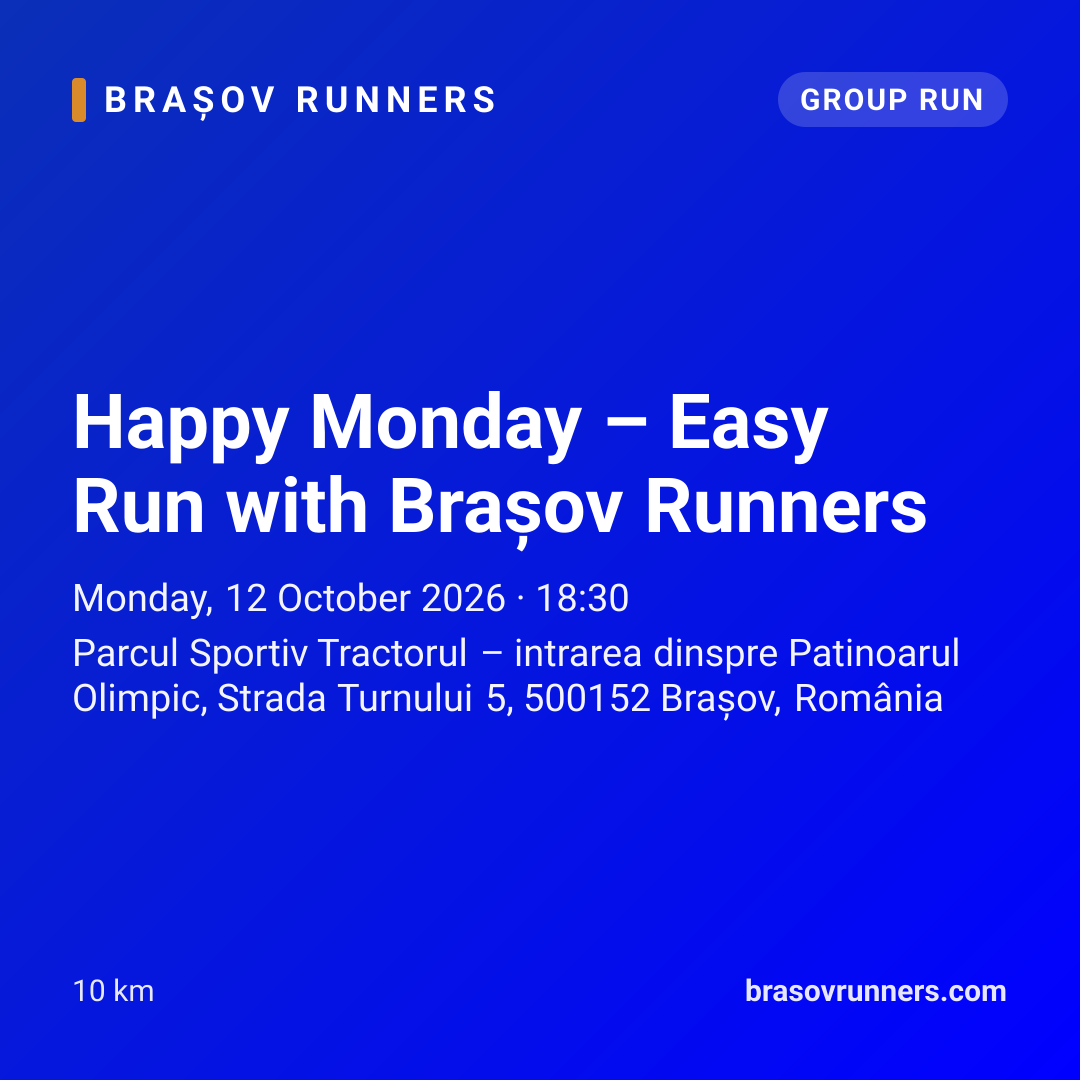 BRAȘOV RUNNERS

GROUP RUN

Happy Monday – Easy Run with Brașov Runners

Monday, 12 October 2026 · 18:30

Parcul Sportiv Tractorul – intrarea dinspre Patinoarul Olimpic, Strada Turnului 5, 500152 Brașov, România

10 km

brasovrunners.com